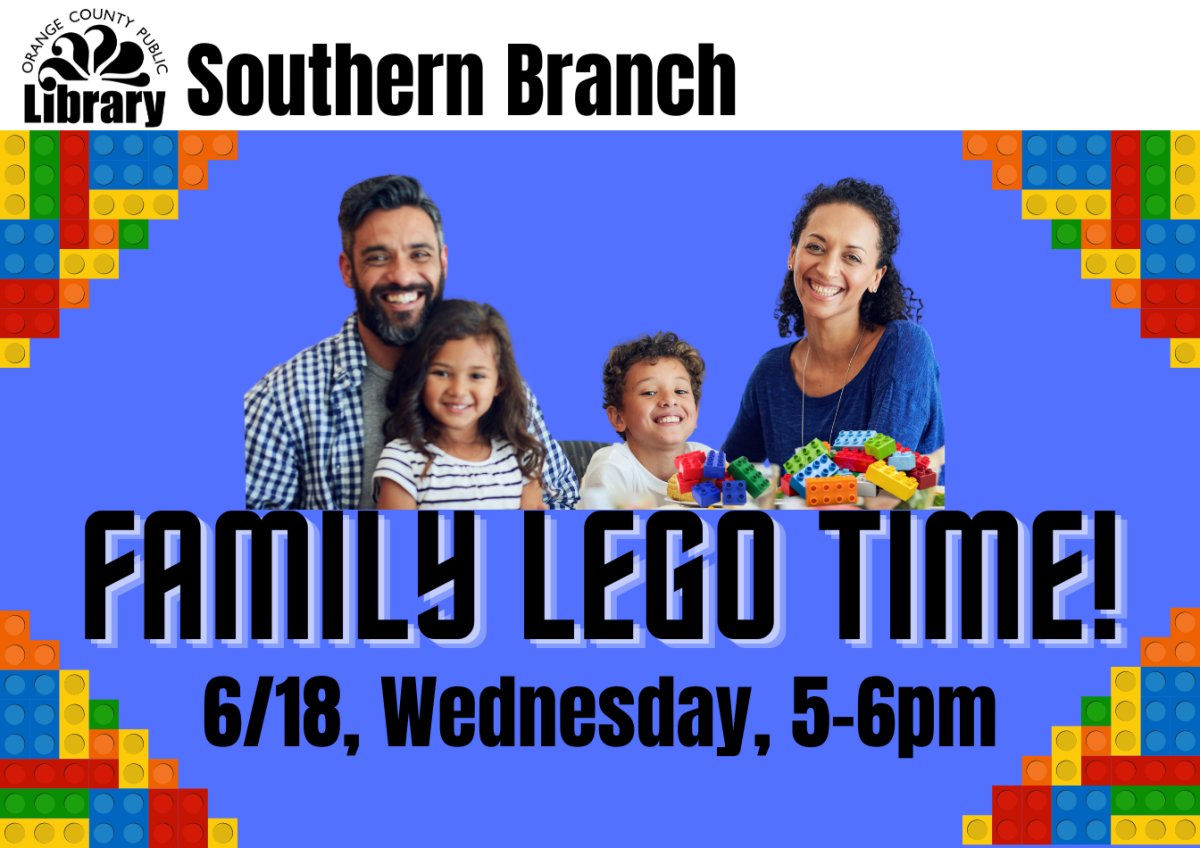 ORANGE COUNTY PUBLIC Library

Southern Branch

FAMILY LEGO TIME!

6/18, Wednesday, 5-6pm